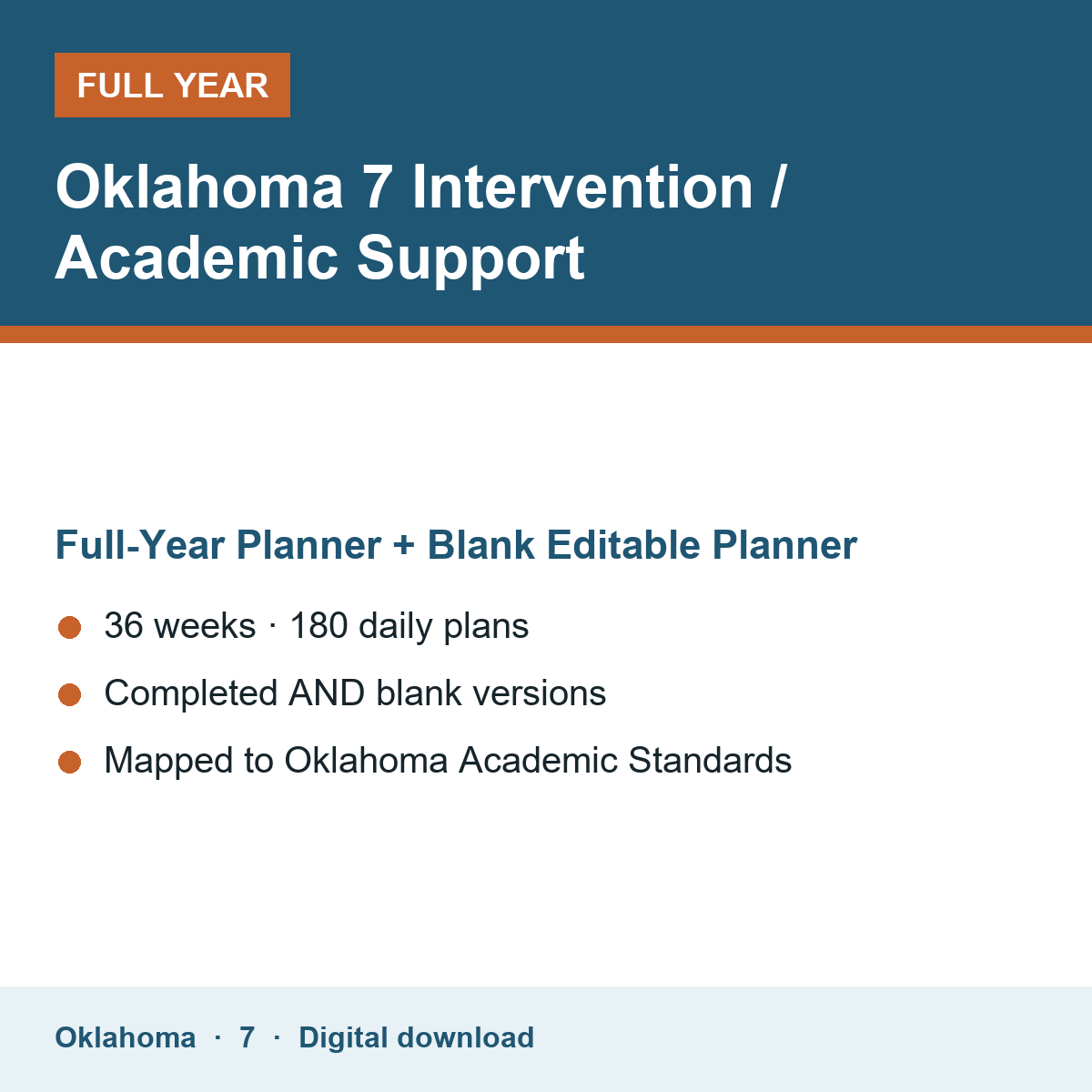 FULL YEAR

Oklahoma 7 Intervention / Academic Support

Full-Year Planner + Blank Editable Planner

36 weeks · 180 daily plans

Completed AND blank versions

Mapped to Oklahoma Academic Standards

Oklahoma · 7 · Digital download